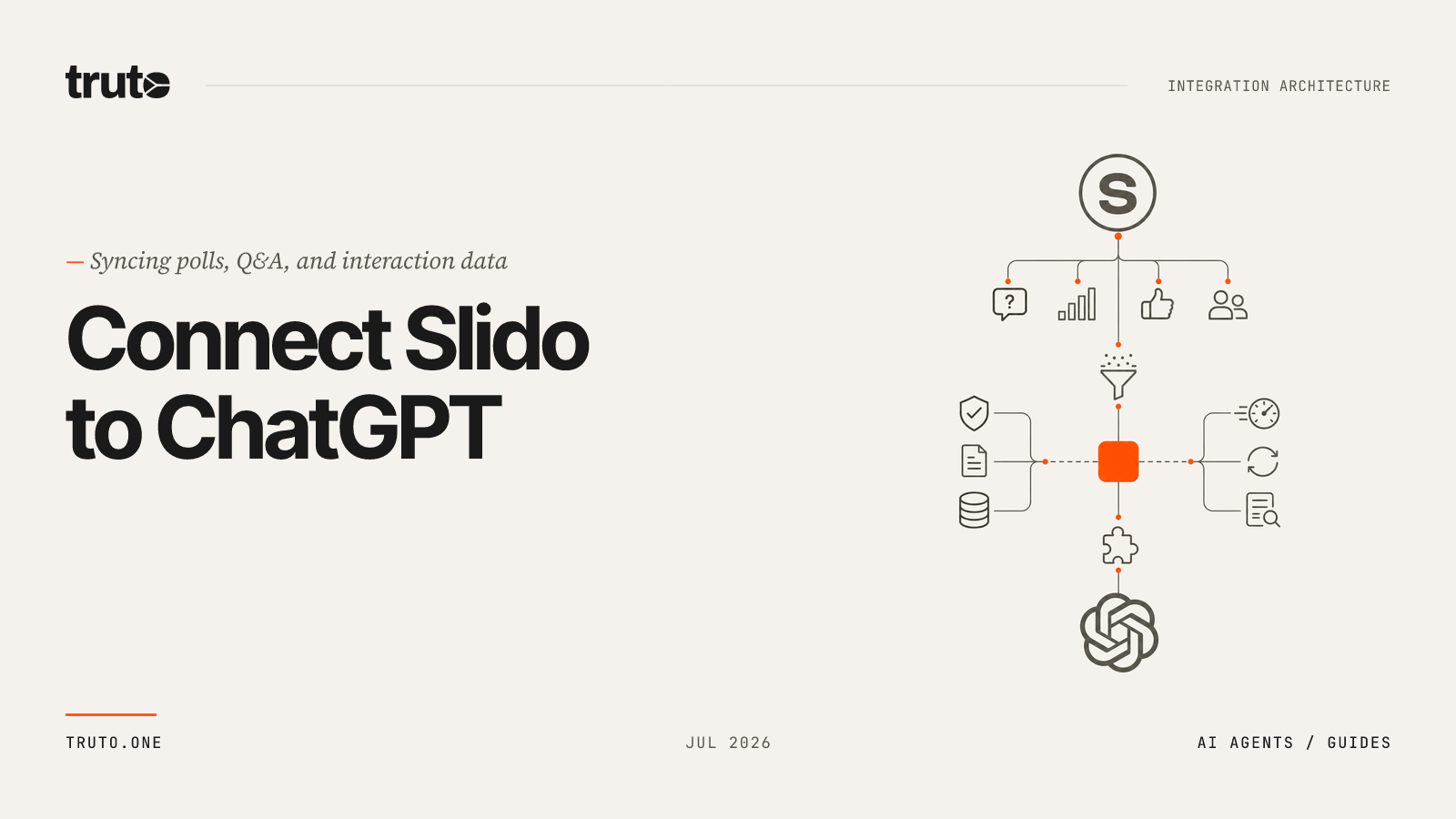 truto

INTEGRATION ARCHITECTURE

— Syncing polls, Q&A, and interaction data

Connect Slido to ChatGPT

S

?

TRUTO.ONE

JUL 2026

AI AGENTS / GUIDES